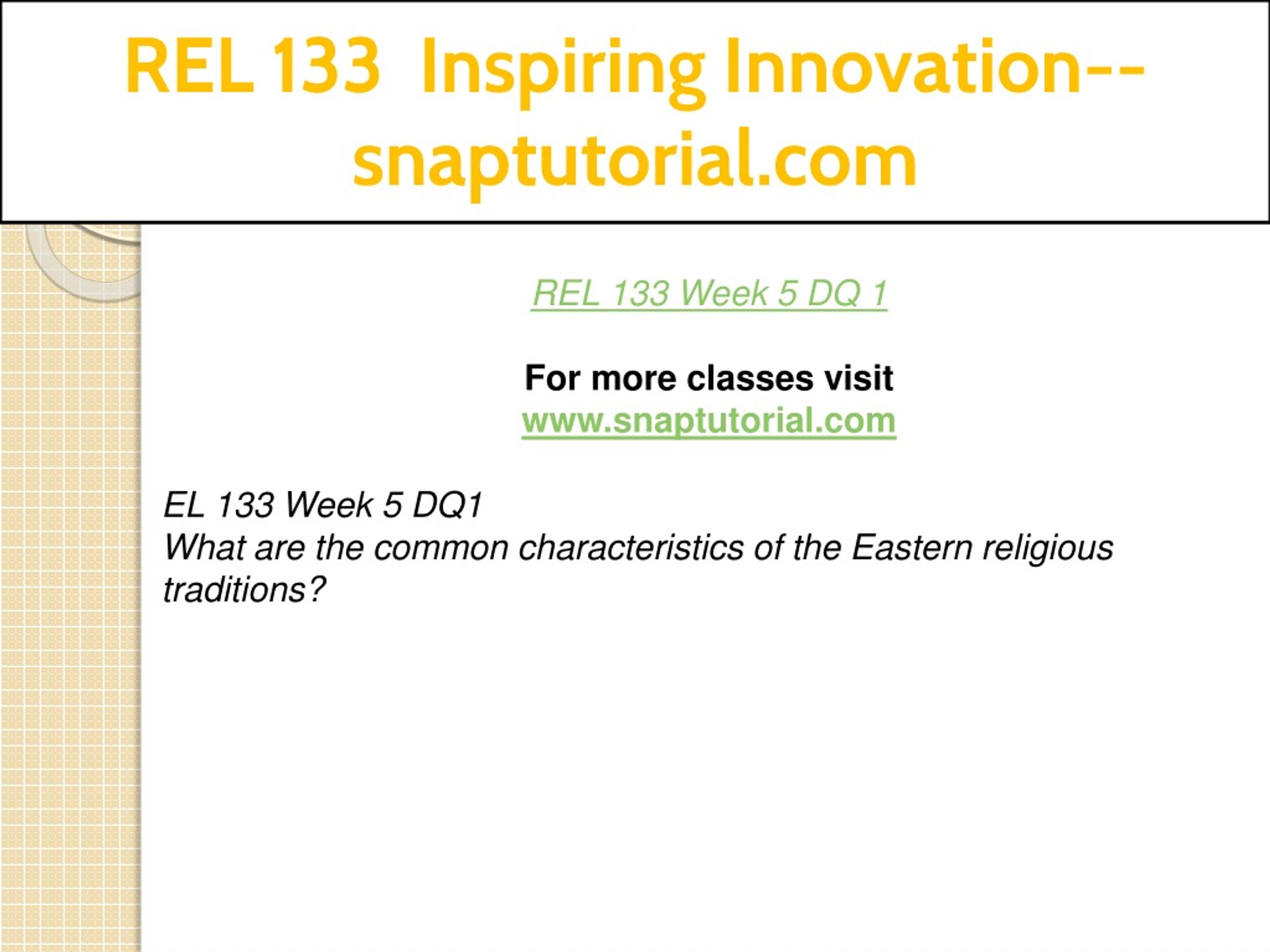 REL 133 Inspiring Innovation--snaptutorial.com

REL 133 Week 5 DQ 1

For more classes visit
www.snaptutorial.com

EL 133 Week 5 DQ1
What are the common characteristics of the Eastern religious traditions?